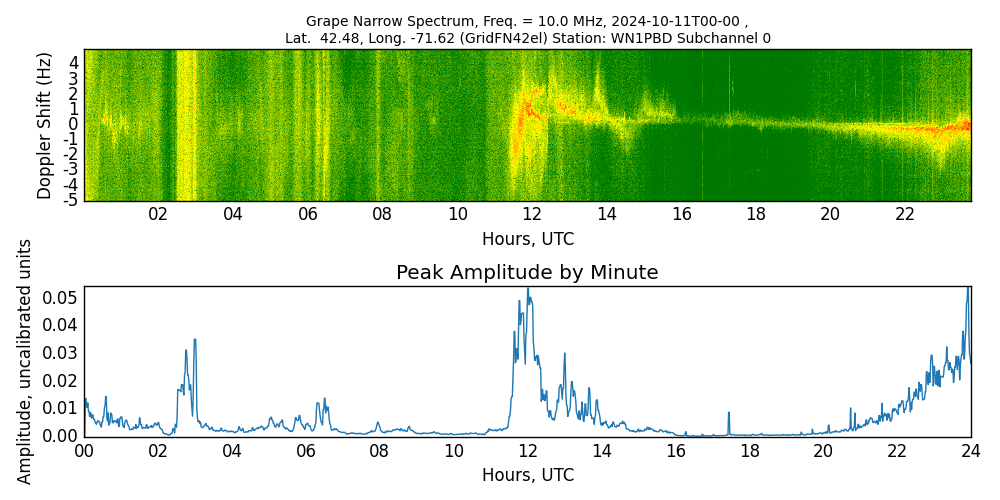 Grape Narrow Spectrum, Freq. = 10.0 MHz, 2024-10-11T00-00 ,
Lat. 42.48, Long. -71.62 (GridFN42el) Station: WN1PBD Subchannel 0

Doppler Shift (Hz)
4
3
2
1
0
-1
-2
-3
-4
-5

02 04 06 08 10 12 14 16 18 20 22
Hours, UTC

Peak Amplitude by Minute

Amplitude, uncalibrated units
0.05
0.04
0.03
0.02
0.01
0.00

00 02 04 06 08 10 12 14 16 18 20 22 24
Hours, UTC